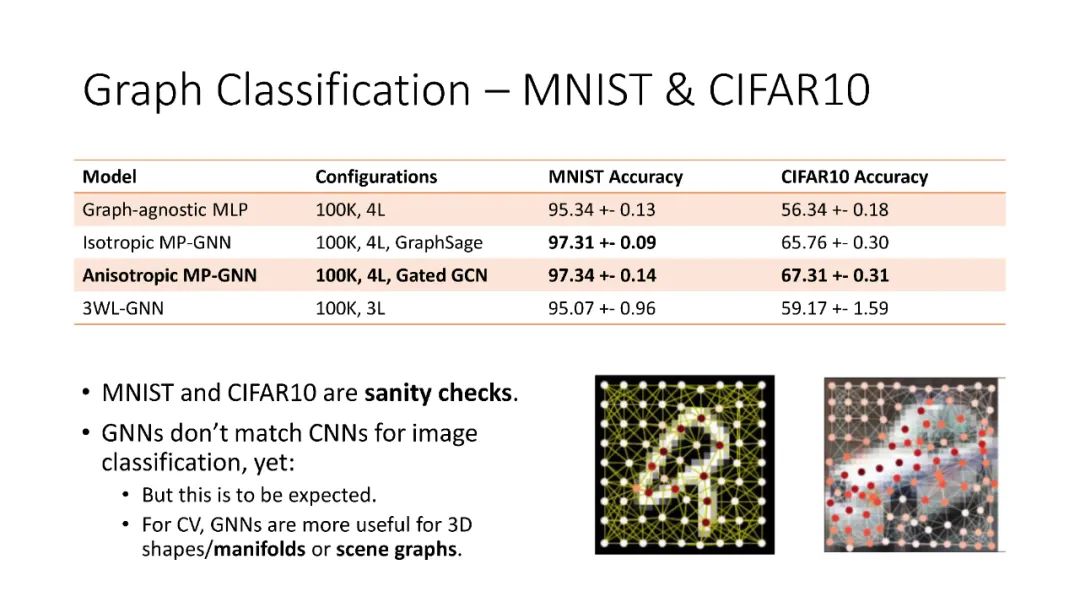 Graph Classification – MNIST & CIFAR10

| Model | Configurations | MNIST Accuracy | CIFAR10 Accuracy |
|---|---|---|---|
| Graph-agnostic MLP | 100K, 4L | 95.34 +- 0.13 | 56.34 +- 0.18 |
| Isotropic MP-GNN | 100K, 4L, GraphSage | **97.31 +- 0.09** | 65.76 +- 0.30 |
| **Anisotropic MP-GNN** | **100K, 4L, Gated GCN** | **97.34 +- 0.14** | **67.31 +- 0.31** |
| 3WL-GNN | 100K, 3L | 95.07 +- 0.96 | 59.17 +- 1.59 |

• MNIST and CIFAR10 are **sanity checks**.

• GNNs don't match CNNs for image classification, yet:
  • But this is to be expected.
  • For CV, GNNs are more useful for 3D shapes/**manifolds** or **scene graphs**.